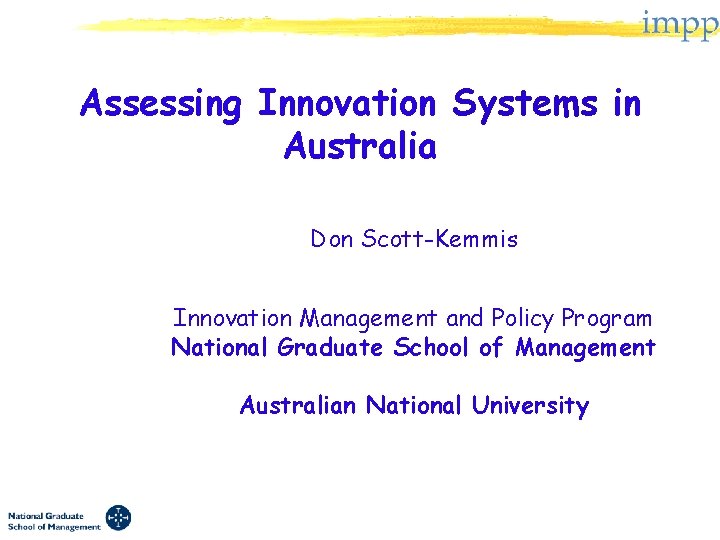 impp

Assessing Innovation Systems in Australia

Don Scott-Kemmis

Innovation Management and Policy Program
National Graduate School of Management

Australian National University

National Graduate School of Management